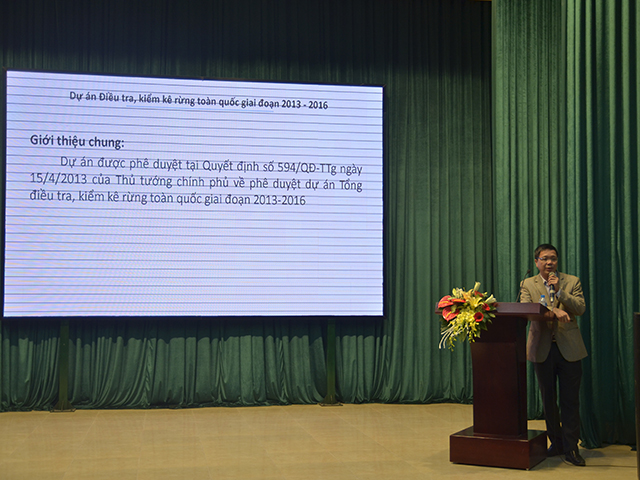 Dự án Điều tra, kiểm kê rừng toàn quốc giai đoạn 2013 - 2016

Giới thiệu chung:

Dự án được phê duyệt tại Quyết định số 594/QĐ-TTg ngày 15/4/2013 của Thủ tướng chính phủ về phê duyệt dự án Tổng điều tra, kiểm kê rừng toàn quốc giai đoạn 2013-2016